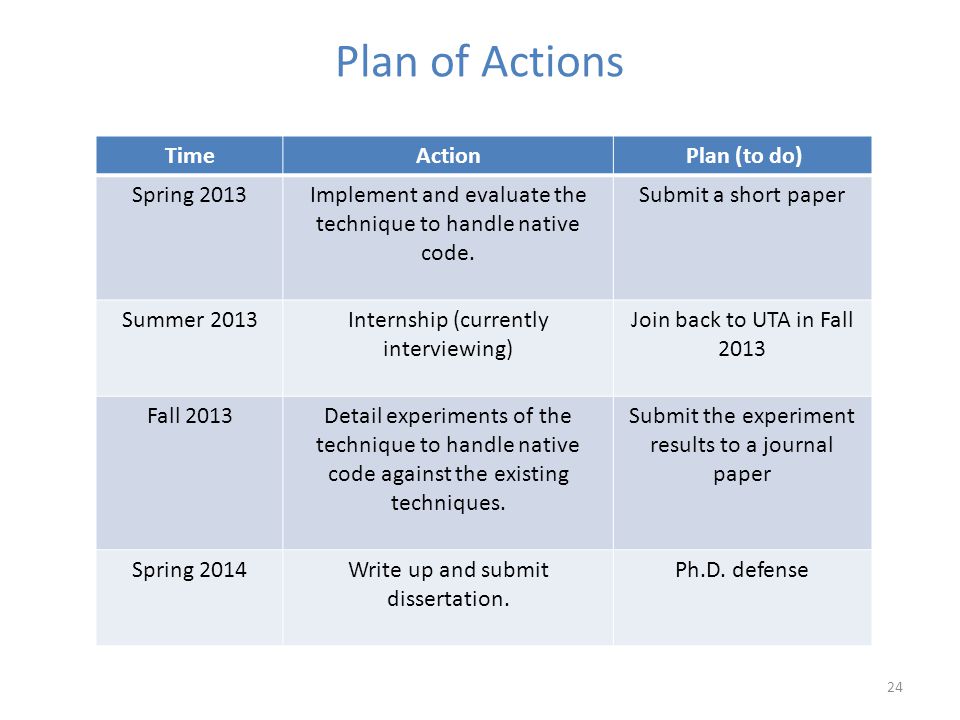 Plan of Actions

| Time | Action | Plan (to do) |
|---|---|---|
| Spring 2013 | Implement and evaluate the technique to handle native code. | Submit a short paper |
| Summer 2013 | Internship (currently interviewing) | Join back to UTA in Fall 2013 |
| Fall 2013 | Detail experiments of the technique to handle native code against the existing techniques. | Submit the experiment results to a journal paper |
| Spring 2014 | Write up and submit dissertation. | Ph.D. defense |

24